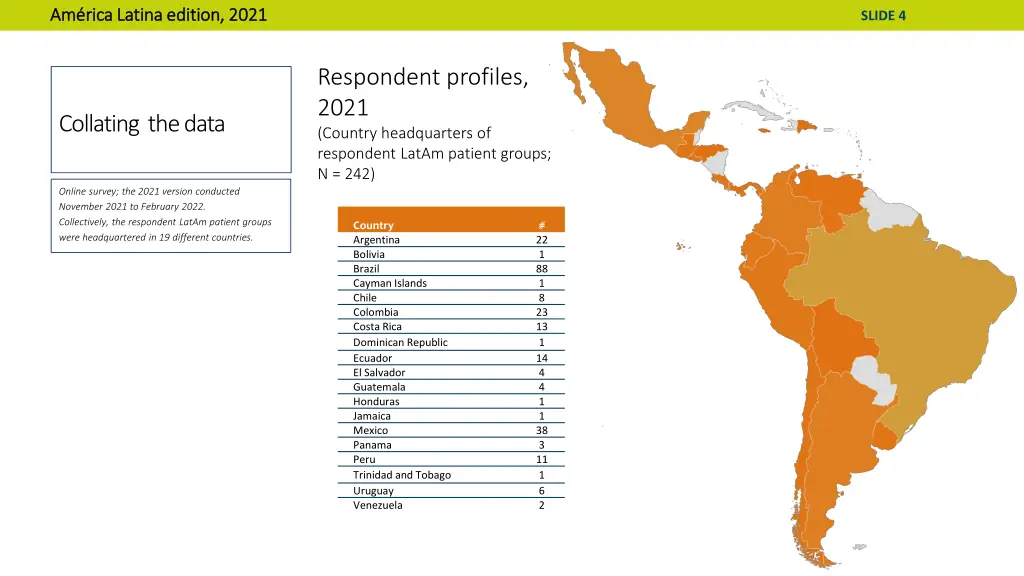 América Latina edition, 2021

SLIDE 4

Collating the data

Online survey; the 2021 version conducted November 2021 to February 2022. Collectively, the respondent LatAm patient groups were headquartered in 19 different countries.

Respondent profiles, 2021
(Country headquarters of respondent LatAm patient groups; N = 242)

| Country | # |
|---|---|
| Argentina | 22 |
| Bolivia | 1 |
| Brazil | 88 |
| Cayman Islands | 1 |
| Chile | 8 |
| Colombia | 23 |
| Costa Rica | 13 |
| Dominican Republic | 1 |
| Ecuador | 14 |
| El Salvador | 4 |
| Guatemala | 4 |
| Honduras | 1 |
| Jamaica | 1 |
| Mexico | 38 |
| Panama | 3 |
| Peru | 11 |
| Trinidad and Tobago | 1 |
| Uruguay | 6 |
| Venezuela | 2 |